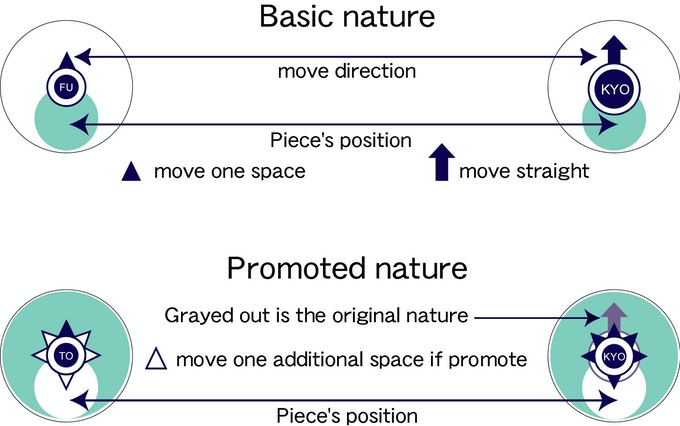 Basic nature

FU

move direction

KYO

Piece's position

▲ move one space

move straight

Promoted nature

Grayed out is the original nature

TO

△ move one additional space if promote

KYO

Piece's position